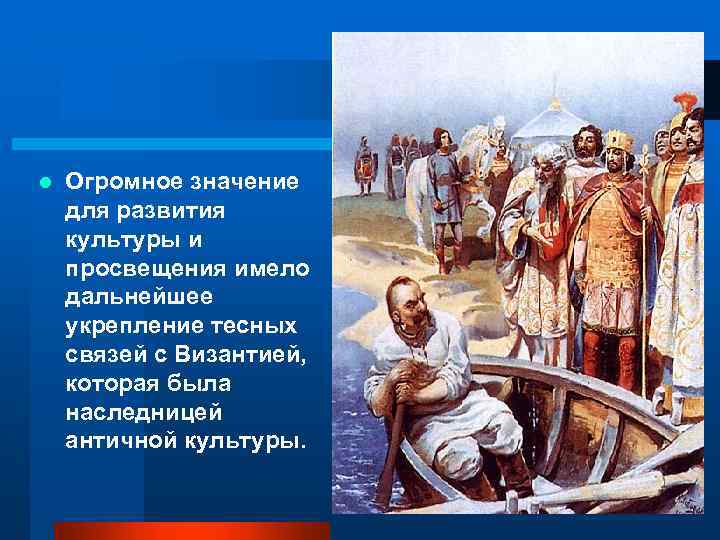 Огромное значение для развития культуры и просвещения имело дальнейшее укрепление тесных связей с Византией, которая была наследницей античной культуры.